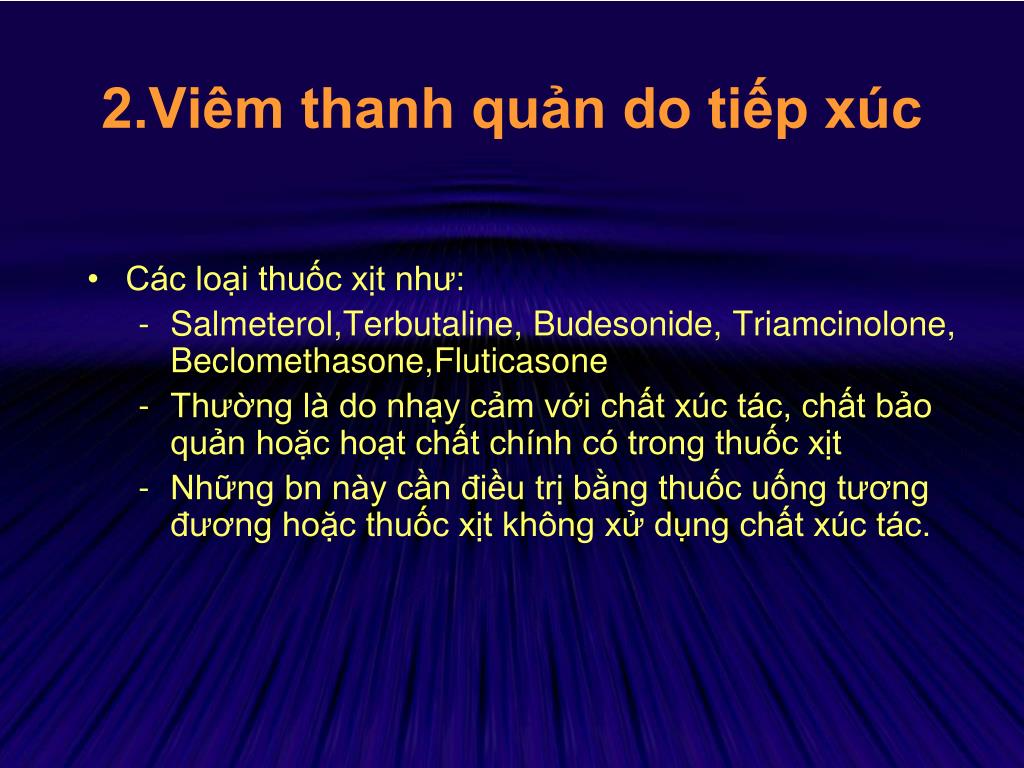 2.Viêm thanh quản do tiếp xúc

• Các loại thuốc xịt như:
  - Salmeterol,Terbutaline, Budesonide, Triamcinolone, Beclomethasone,Fluticasone
  - Thường là do nhạy cảm với chất xúc tác, chất bảo quản hoặc hoạt chất chính có trong thuốc xịt
  - Những bn này cần điều trị bằng thuốc uống tương đương hoặc thuốc xịt không xử dụng chất xúc tác.